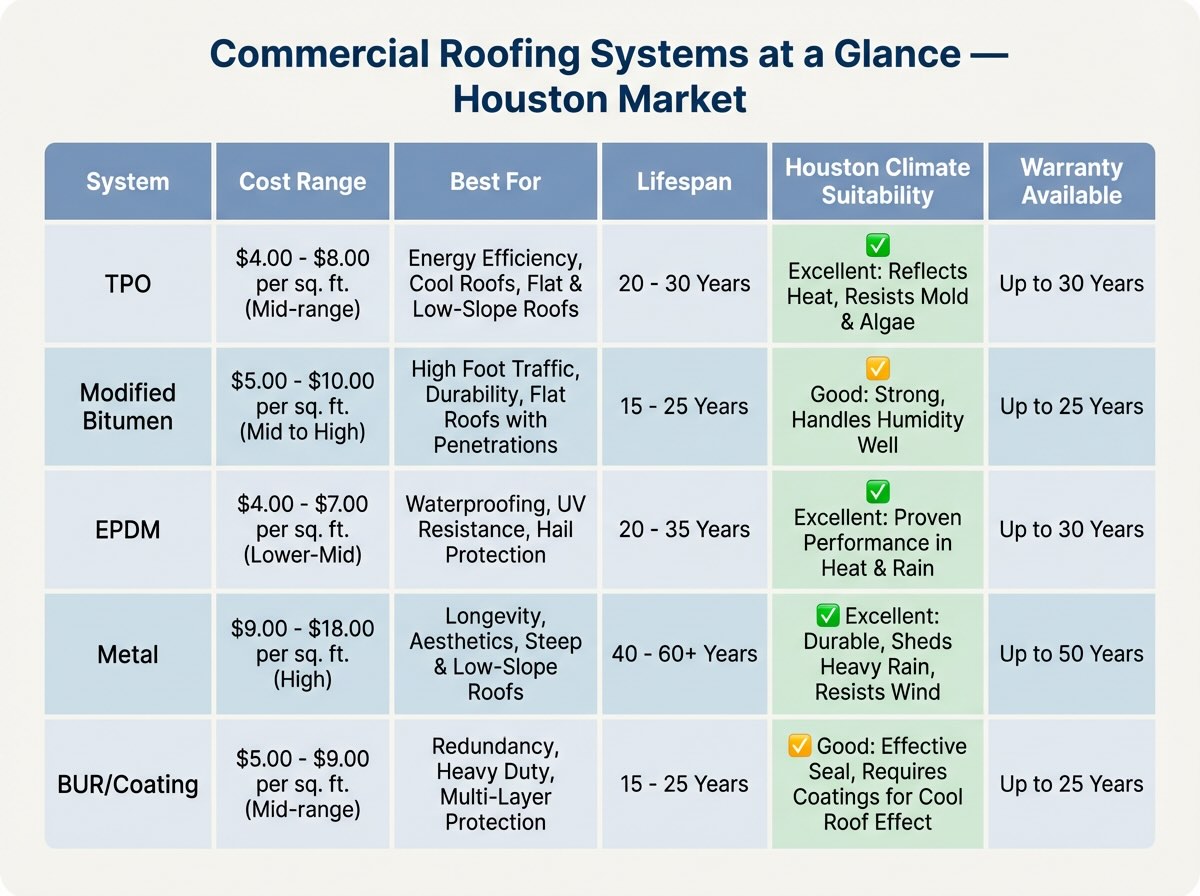 Commercial Roofing Systems at a Glance — Houston Market

| System | Cost Range | Best For | Lifespan | Houston Climate Suitability | Warranty Available |
|---|---|---|---|---|---|
| TPO | \$4.00 - \$8.00 per sq. ft. (Mid-range) | Energy Efficiency, Cool Roofs, Flat & Low-Slope Roofs | 20 - 30 Years | ✅ Excellent: Reflects Heat, Resists Mold & Algae | Up to 30 Years |
| Modified Bitumen | \$5.00 - \$10.00 per sq. ft. (Mid to High) | High Foot Traffic, Durability, Flat Roofs with Penetrations | 15 - 25 Years | ✅ Good: Strong, Handles Humidity Well | Up to 25 Years |
| EPDM | \$4.00 - \$7.00 per sq. ft. (Lower-Mid) | Waterproofing, UV Resistance, Hail Protection | 20 - 35 Years | ✅ Excellent: Proven Performance in Heat & Rain | Up to 30 Years |
| Metal | \$9.00 - \$18.00 per sq. ft. (High) | Longevity, Aesthetics, Steep & Low-Slope Roofs | 40 - 60+ Years | ✅ Excellent: Durable, Sheds Heavy Rain, Resists Wind | Up to 50 Years |
| BUR/Coating | \$5.00 - \$9.00 per sq. ft. (Mid-range) | Redundancy, Heavy Duty, Multi-Layer Protection | 15 - 25 Years | ✅ Good: Effective Seal, Requires Coatings for Cool Roof Effect | Up to 25 Years |